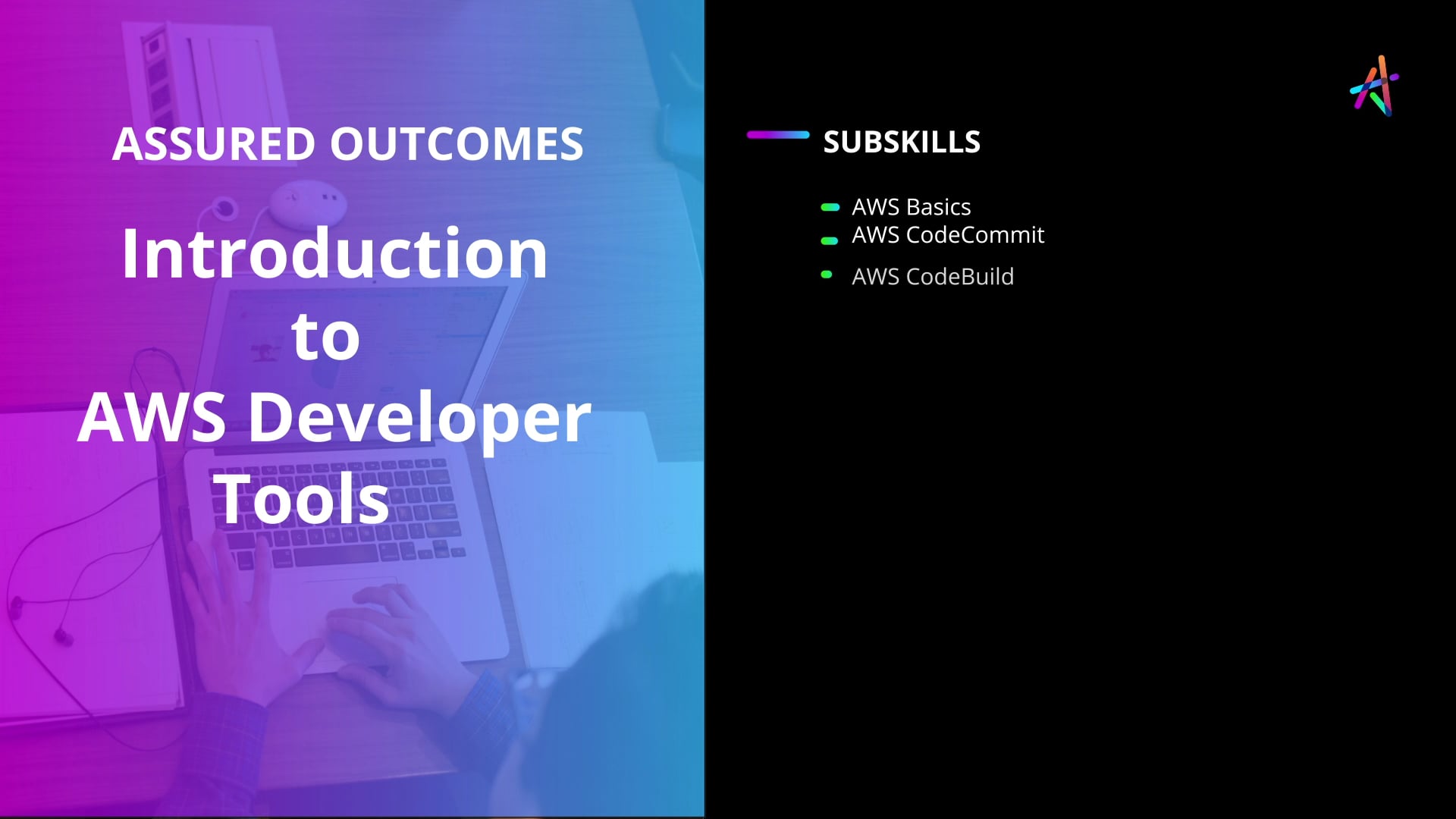 ASSURED OUTCOMES

Introduction to AWS Developer Tools

SUBSKILLS

AWS Basics
AWS CodeCommit
AWS CodeBuild